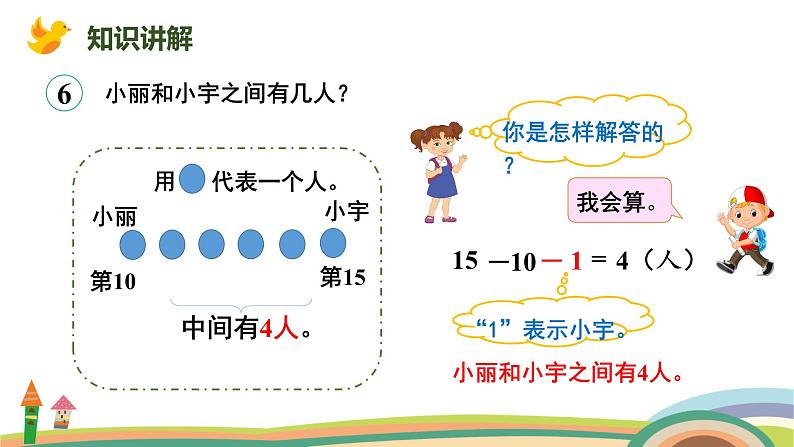 知识讲解

6 小丽和小宇之间有几人？

用 代表一个人。

小丽 小宇

第10 第15

中间有4人。

你是怎样解答的？

我会算。

$15 - 10 - 1 = 4$（人）

“1”表示小宇。

小丽和小宇之间有4人。